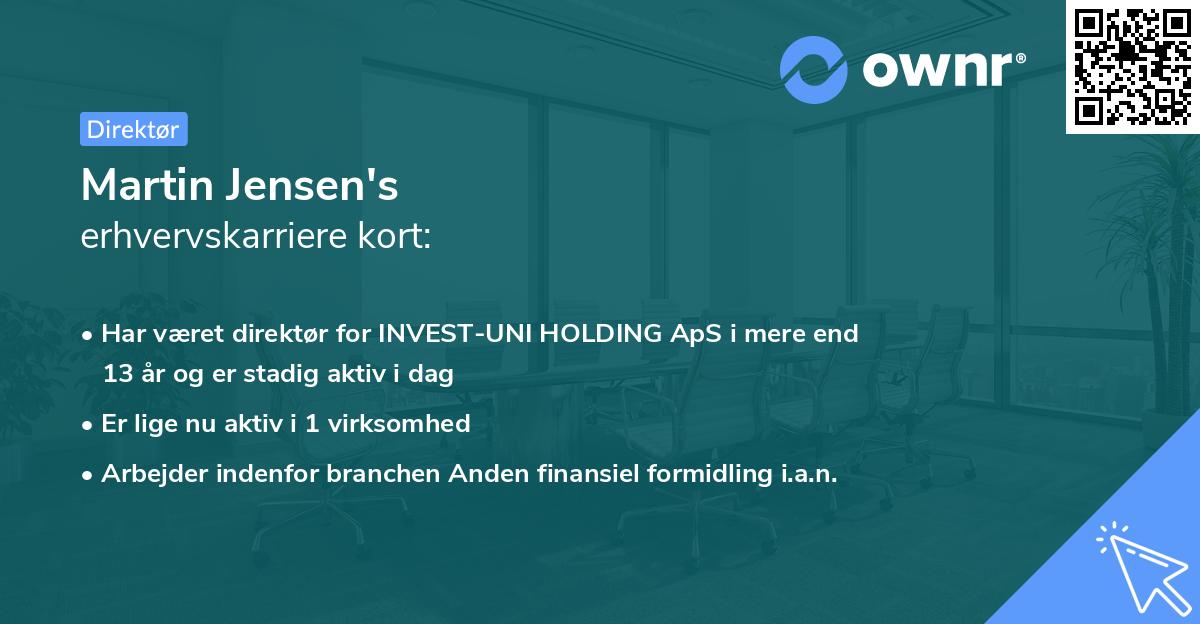 ownr®

Direktør

Martin Jensen's
erhvervskarriere kort:

• Har været direktør for INVEST-UNI HOLDING ApS i mere end 13 år og er stadig aktiv i dag

• Er lige nu aktiv i 1 virksomhed

• Arbejder indenfor branchen Anden finansiel formidling i.a.n.